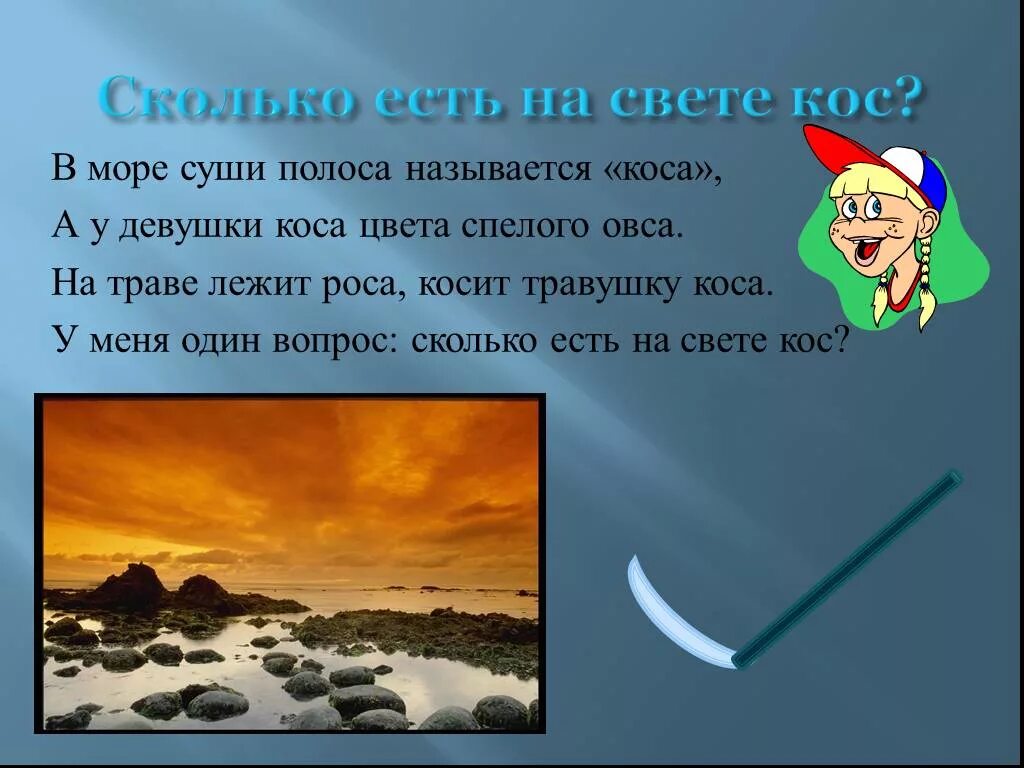 Сколько есть на свете кос?

В море суши полоса называется «коса»,

А у девушки коса цвета спелого овса.

На траве лежит роса, косит травушку коса.

У меня один вопрос: сколько есть на свете кос?